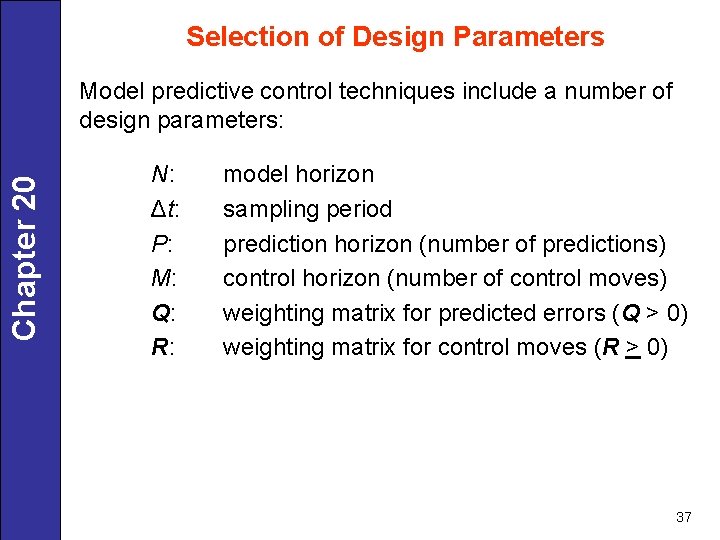 Chapter 20

Selection of Design Parameters

Model predictive control techniques include a number of design parameters:

$N$: model horizon
$\Delta t$: sampling period
$P$: prediction horizon (number of predictions)
$M$: control horizon (number of control moves)
$\boldsymbol{Q}$: weighting matrix for predicted errors ($\boldsymbol{Q} > 0$)
$\boldsymbol{R}$: weighting matrix for control moves ($\boldsymbol{R} \geq 0$)

37